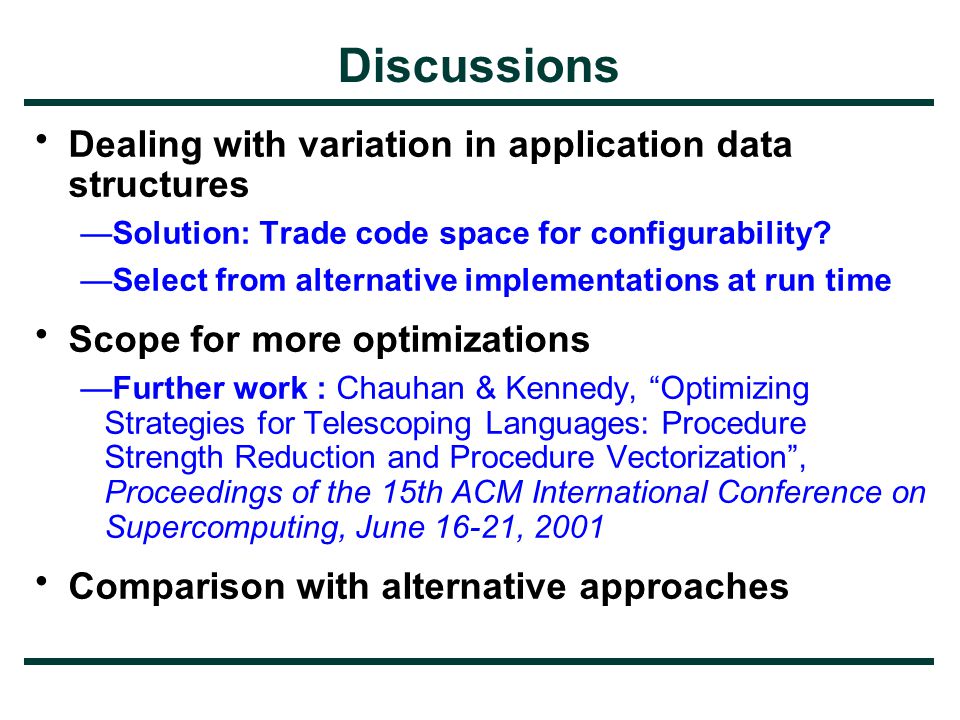 Discussions

• Dealing with variation in application data structures

—Solution: Trade code space for configurability?

—Select from alternative implementations at run time

• Scope for more optimizations

—Further work : Chauhan & Kennedy, “Optimizing Strategies for Telescoping Languages: Procedure Strength Reduction and Procedure Vectorization”, Proceedings of the 15th ACM International Conference on Supercomputing, June 16-21, 2001

• Comparison with alternative approaches